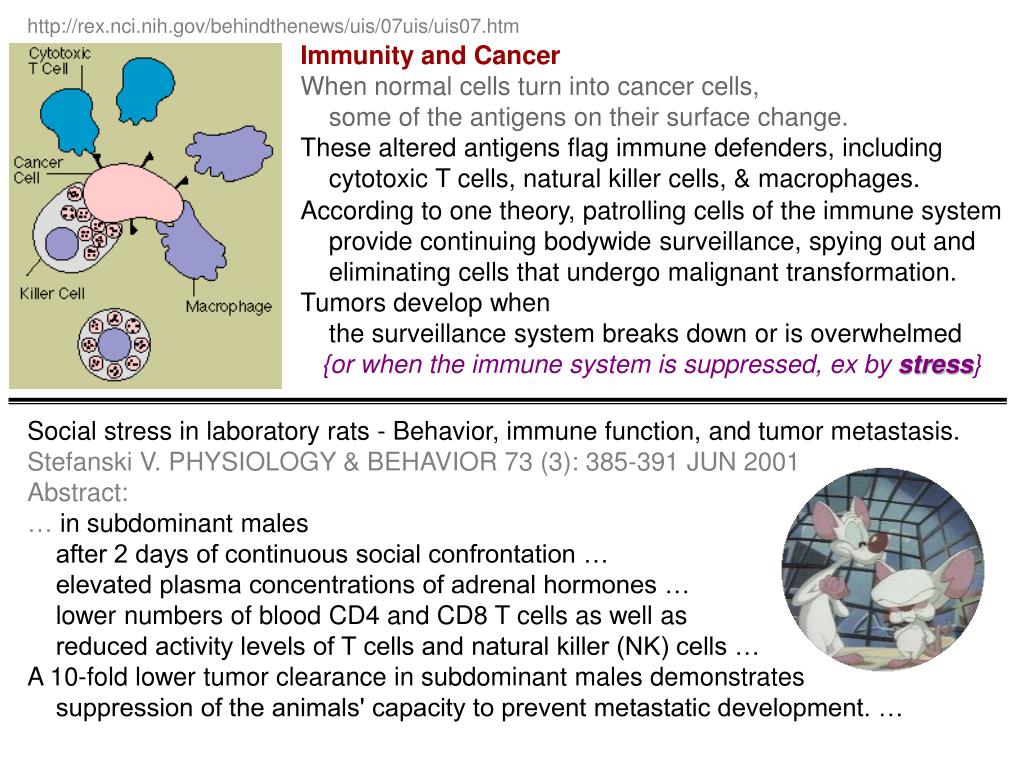 http://rex.nci.nih.gov/behindthenews/uis/07uis/uis07.htm

Cytotoxic T Cell

Cancer Cell

Killer Cell

Macrophage

Immunity and Cancer

When normal cells turn into cancer cells, some of the antigens on their surface change.

These altered antigens flag immune defenders, including cytotoxic T cells, natural killer cells, & macrophages.

According to one theory, patrolling cells of the immune system provide continuing bodywide surveillance, spying out and eliminating cells that undergo malignant transformation.

Tumors develop when the surveillance system breaks down or is overwhelmed {or when the immune system is suppressed, ex by stress}

Social stress in laboratory rats - Behavior, immune function, and tumor metastasis.

Stefanski V. PHYSIOLOGY & BEHAVIOR 73 (3): 385-391 JUN 2001

Abstract:

… in subdominant males
after 2 days of continuous social confrontation …
elevated plasma concentrations of adrenal hormones …
lower numbers of blood CD4 and CD8 T cells as well as
reduced activity levels of T cells and natural killer (NK) cells …

A 10-fold lower tumor clearance in subdominant males demonstrates suppression of the animals' capacity to prevent metastatic development. …